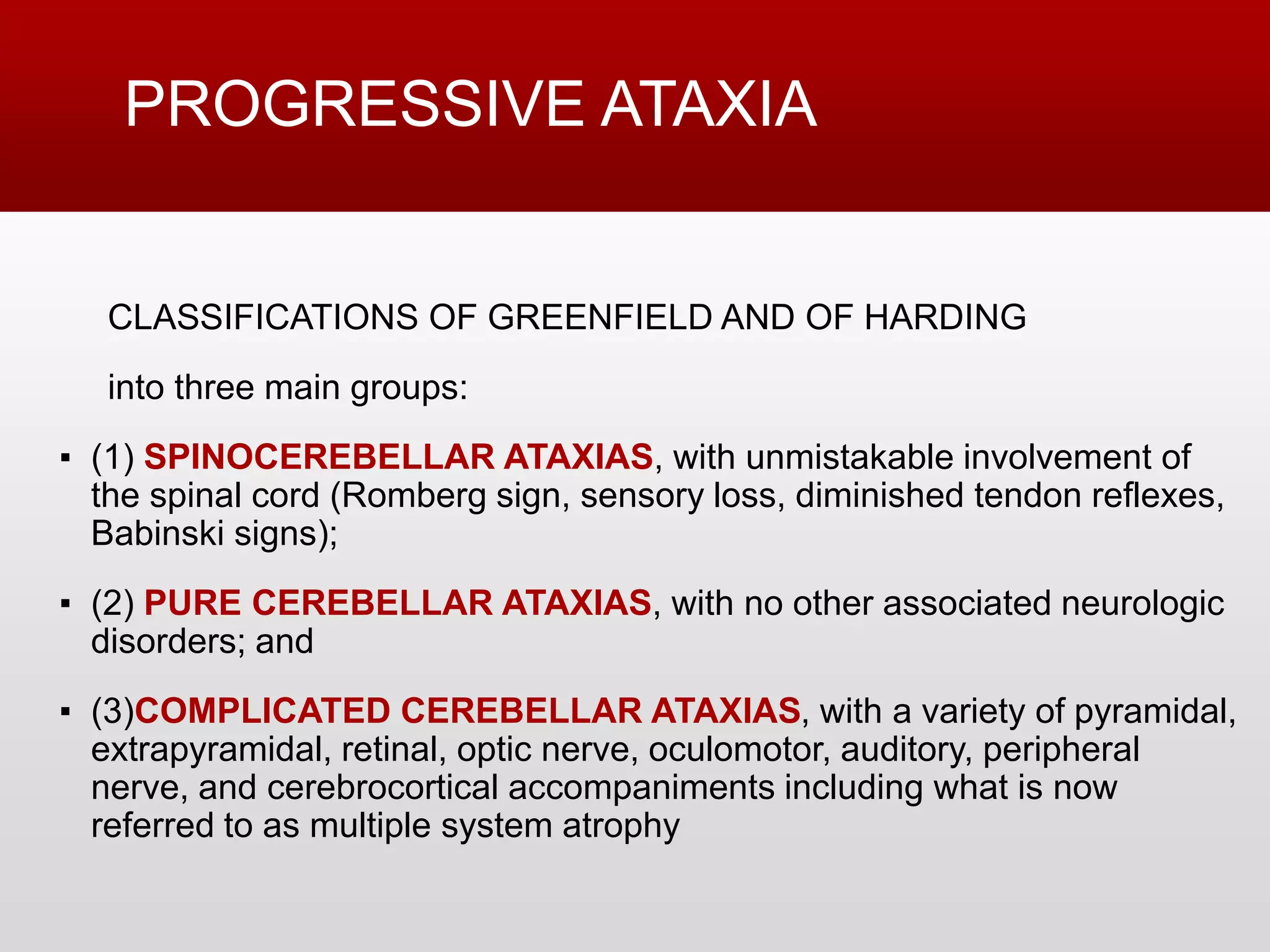 PROGRESSIVE ATAXIA

CLASSIFICATIONS OF GREENFIELD AND OF HARDING

into three main groups:

▪ (1) SPINOCEREBELLAR ATAXIAS, with unmistakable involvement of the spinal cord (Romberg sign, sensory loss, diminished tendon reflexes, Babinski signs);

▪ (2) PURE CEREBELLAR ATAXIAS, with no other associated neurologic disorders; and

▪ (3)COMPLICATED CEREBELLAR ATAXIAS, with a variety of pyramidal, extrapyramidal, retinal, optic nerve, oculomotor, auditory, peripheral nerve, and cerebrocortical accompaniments including what is now referred to as multiple system atrophy